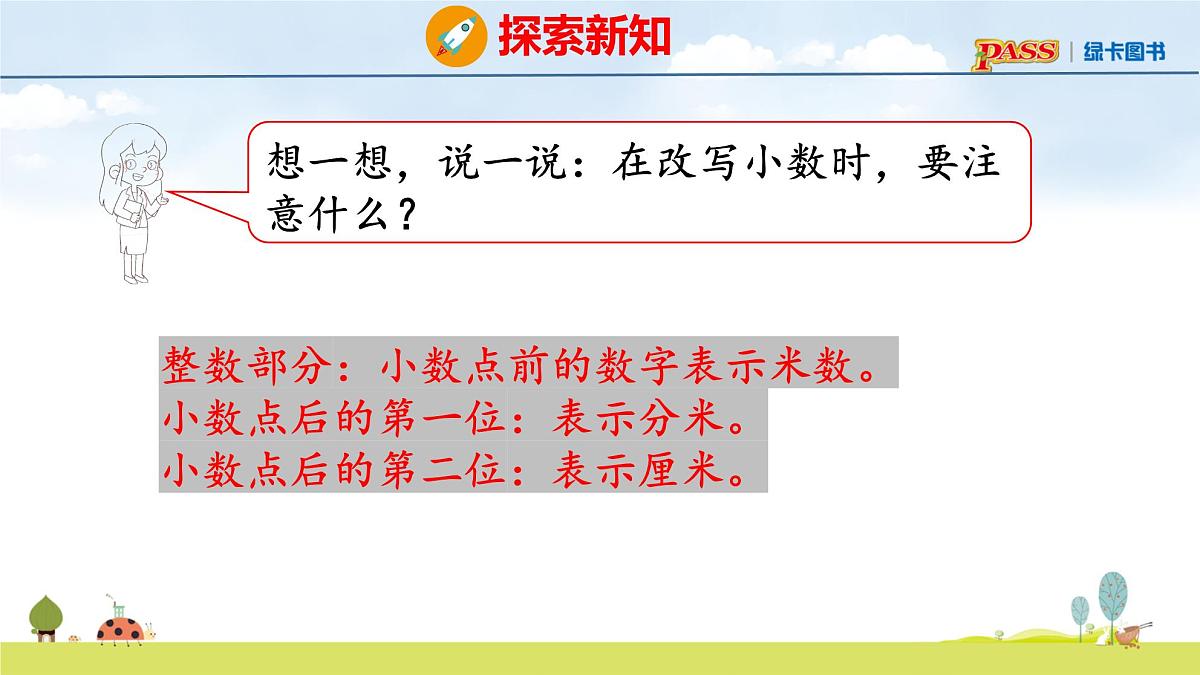 探索新知

PASS | 绿卡图书

想一想，说一说：在改写小数时，要注意什么？

整数部分：小数点前的数字表示米数。
小数点后的第一位：表示分米。
小数点后的第二位：表示厘米。